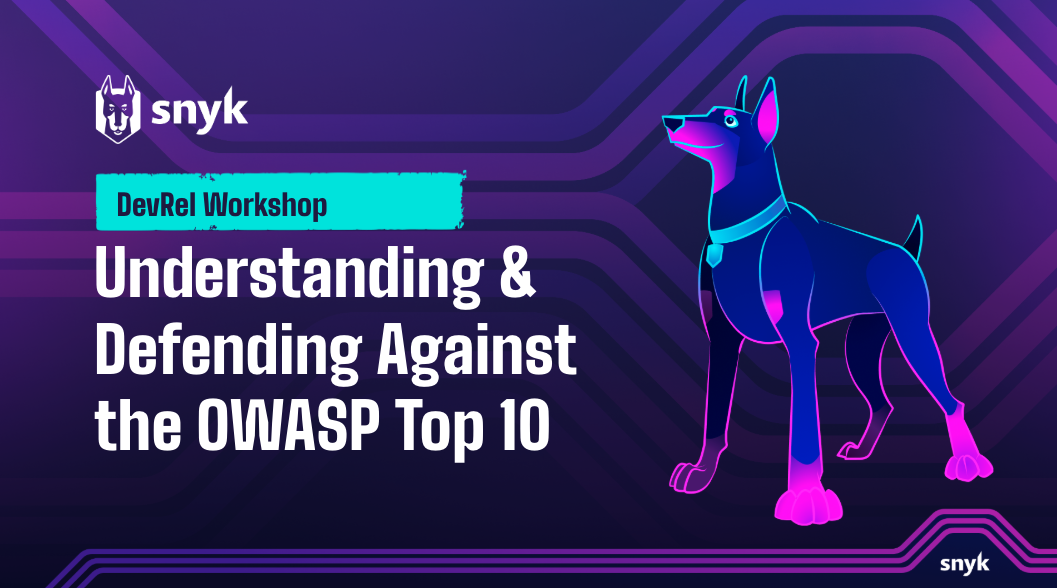 snyk

DevRel Workshop

Understanding & Defending Against the OWASP Top 10

snyk